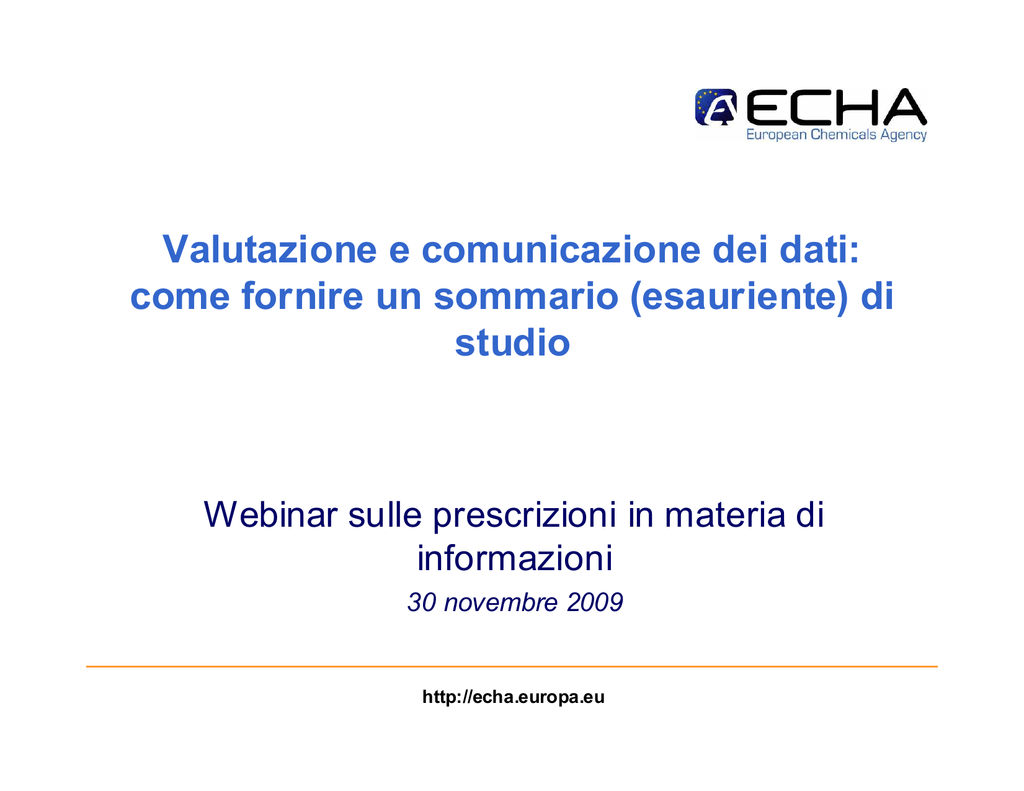 ECHA
European Chemicals Agency

Valutazione e comunicazione dei dati: come fornire un sommario (esauriente) di studio

Webinar sulle prescrizioni in materia di informazioni

30 novembre 2009

http://echa.europa.eu